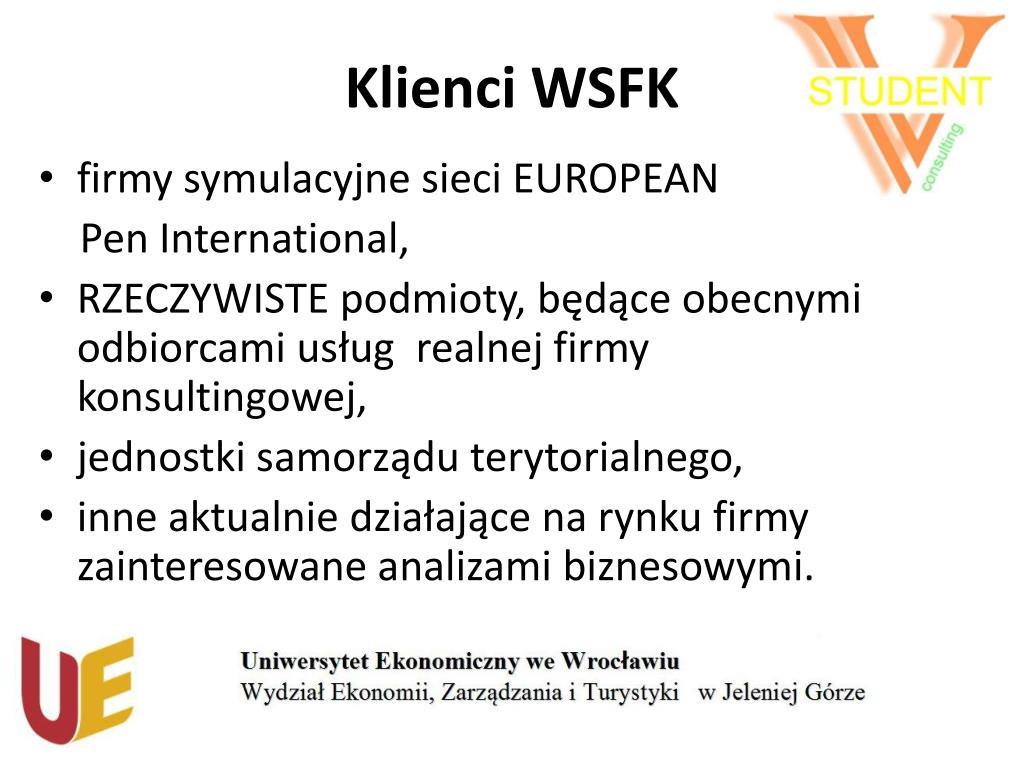 Klienci WSFK

STUDENT
consulting

• firmy symulacyjne sieci EUROPEAN Pen International,
• RZECZYWISTE podmioty, będące obecnymi odbiorcami usług realnej firmy konsultingowej,
• jednostki samorządu terytorialnego,
• inne aktualnie działające na rynku firmy zainteresowane analizami biznesowymi.

UE

Uniwersytet Ekonomiczny we Wrocławiu
Wydział Ekonomii, Zarządzania i Turystyki w Jeleniej Górze